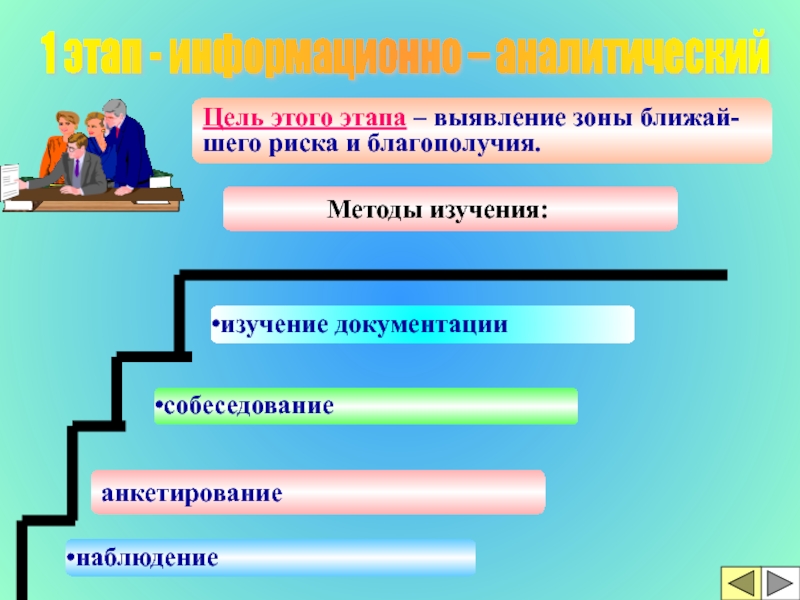 1 этап - информационно – аналитический

Цель этого этапа – выявление зоны ближайшего риска и благополучия.

Методы изучения:

•изучение документации

•собеседование

анкетирование

•наблюдение